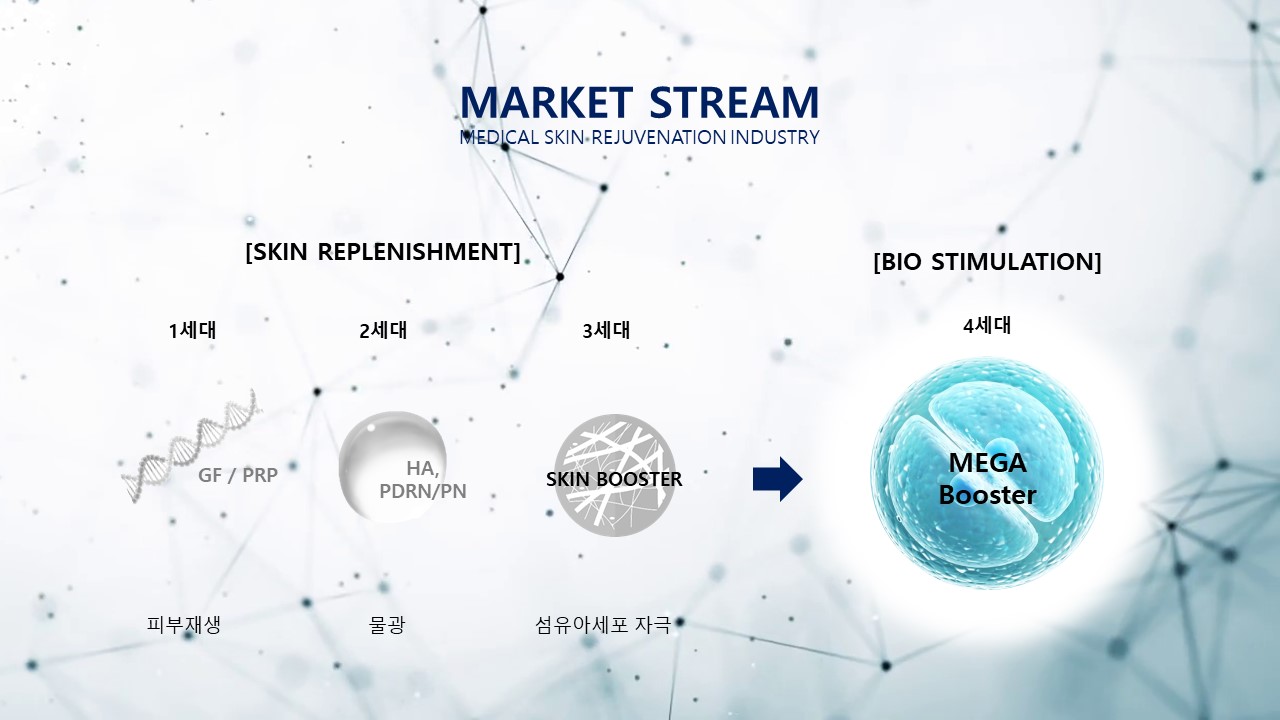 MARKET STREAM
MEDICAL SKIN REJUVENATION INDUSTRY

[SKIN REPLENISHMENT]

1세대

GF / PRP

피부재생

2세대

HA, PDRN/PN

물광

3세대

SKIN BOOSTER

섬유아세포 자극

[BIO STIMULATION]

4세대

MEGA Booster